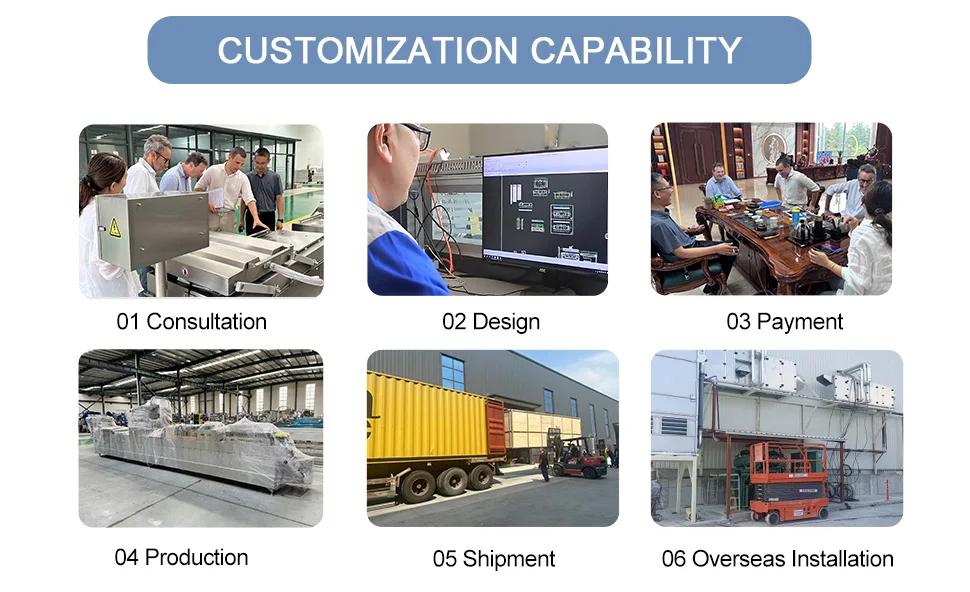 CUSTOMIZATION CAPABILITY

01 Consultation

02 Design

03 Payment

04 Production

05 Shipment

06 Overseas Installation